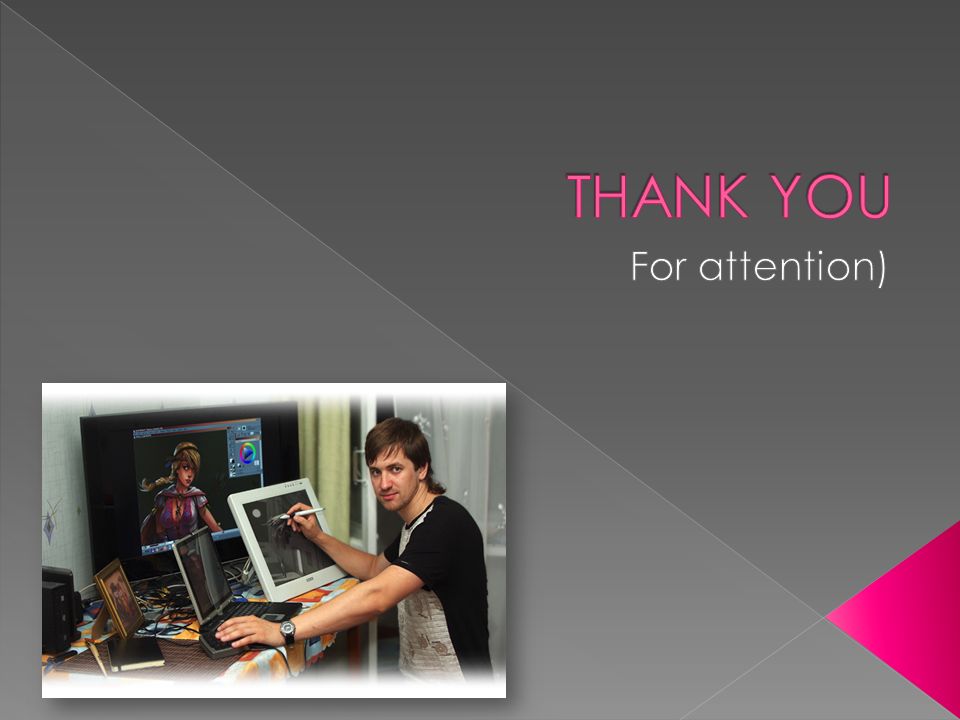 THANK YOU

For attention)